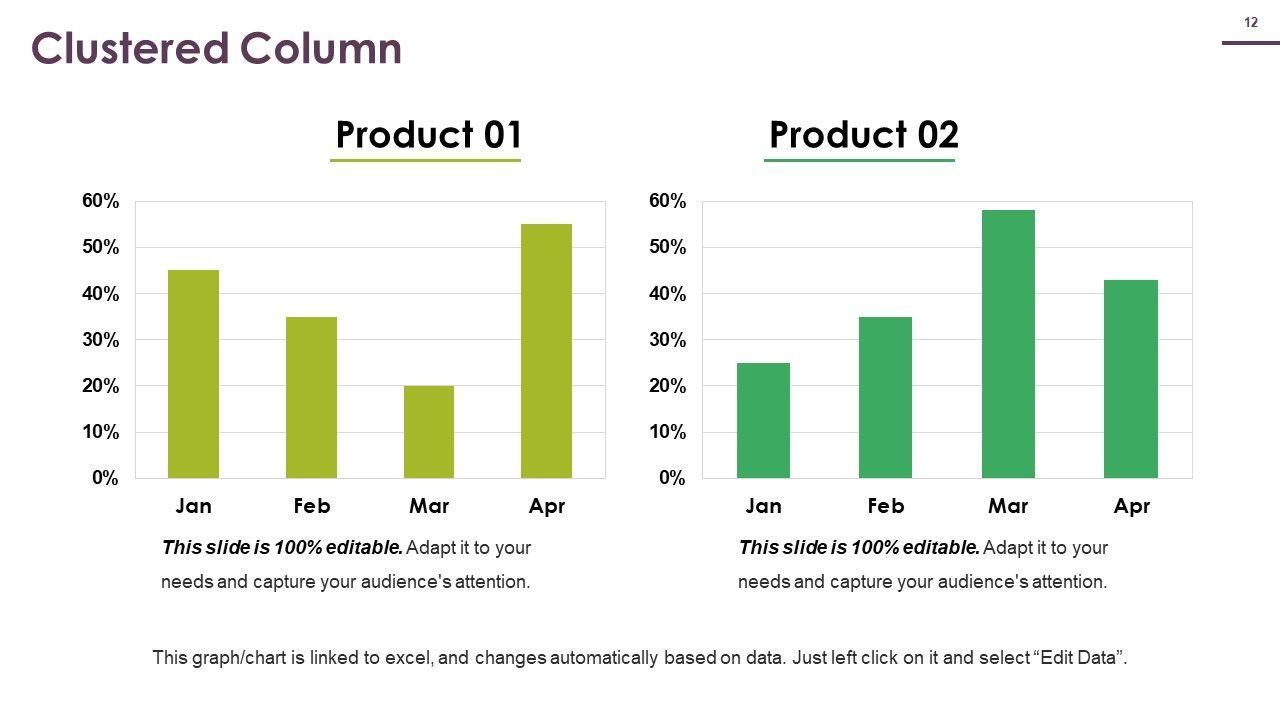 12

Clustered Column

Product 01

60%
50%
40%
30%
20%
10%
0%

Jan Feb Mar Apr

This slide is 100% editable. Adapt it to your needs and capture your audience's attention.

Product 02

60%
50%
40%
30%
20%
10%
0%

Jan Feb Mar Apr

This slide is 100% editable. Adapt it to your needs and capture your audience's attention.

This graph/chart is linked to excel, and changes automatically based on data. Just left click on it and select “Edit Data”.